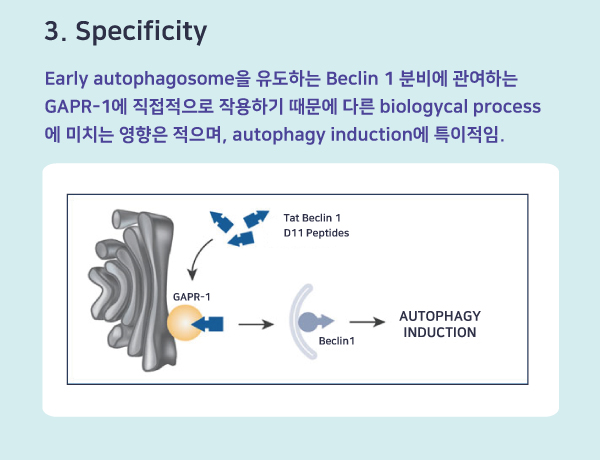 3. Specificity

Early autophagosome을 유도하는 Beclin 1 분비에 관여하는 GAPR-1에 직접적으로 작용하기 때문에 다른 biologycal process에 미치는 영향은 적으며, autophagy induction에 특이적임.

Tat Beclin 1
D11 Peptides

GAPR-1

Beclin1

AUTOPHAGY
INDUCTION